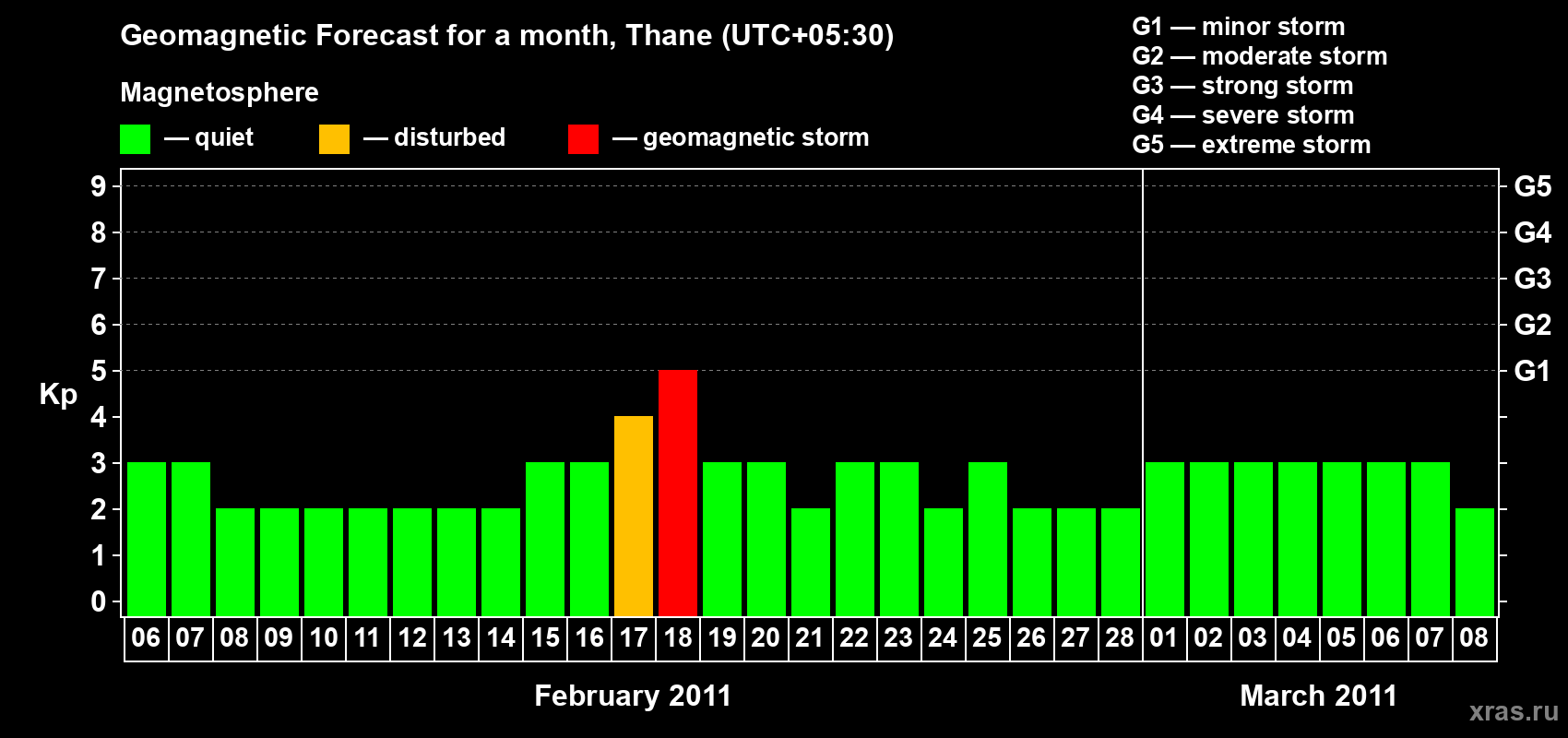 Geomagnetic Forecast for a month, Thane (UTC+05:30)

Magnetosphere

— quiet — disturbed — geomagnetic storm

G1 — minor storm
G2 — moderate storm
G3 — strong storm
G4 — severe storm
G5 — extreme storm

Kp

9 8 7 6 5 4 3 2 1 0

G5 G4 G3 G2 G1

06 07 08 09 10 11 12 13 14 15 16 17 18 19 20 21 22 23 24 25 26 27 28 01 02 03 04 05 06 07 08

February 2011

March 2011

xras.ru